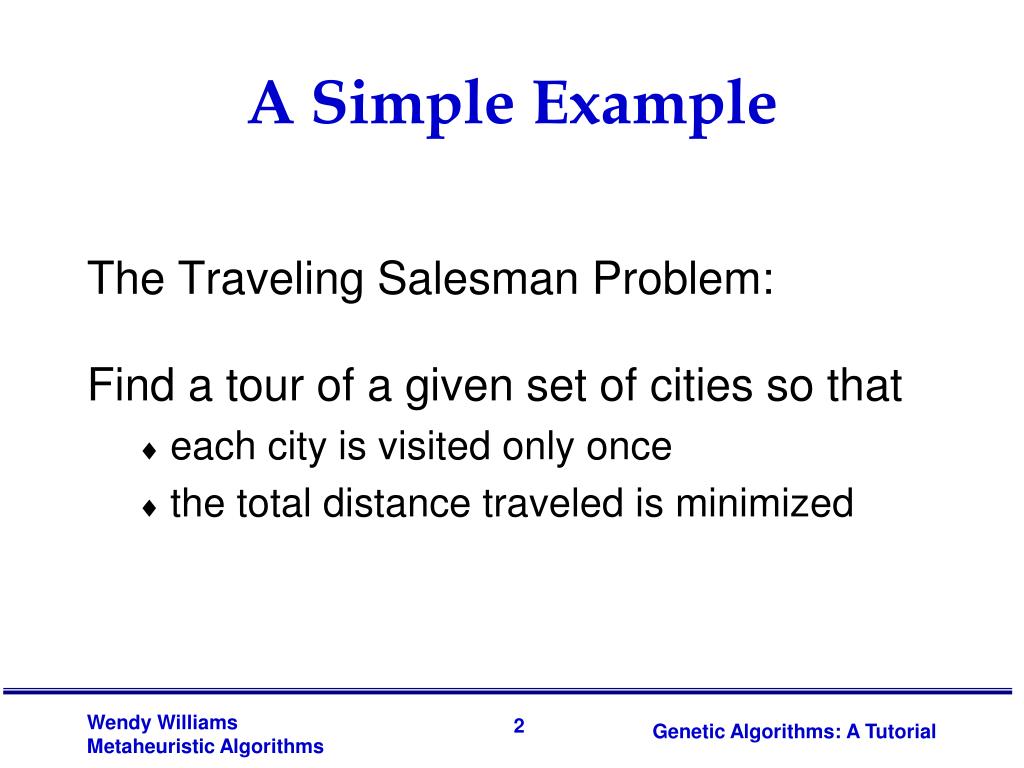 A Simple Example

The Traveling Salesman Problem:

Find a tour of a given set of cities so that
♦ each city is visited only once
♦ the total distance traveled is minimized

Wendy Williams
Metaheuristic Algorithms

2

Genetic Algorithms: A Tutorial